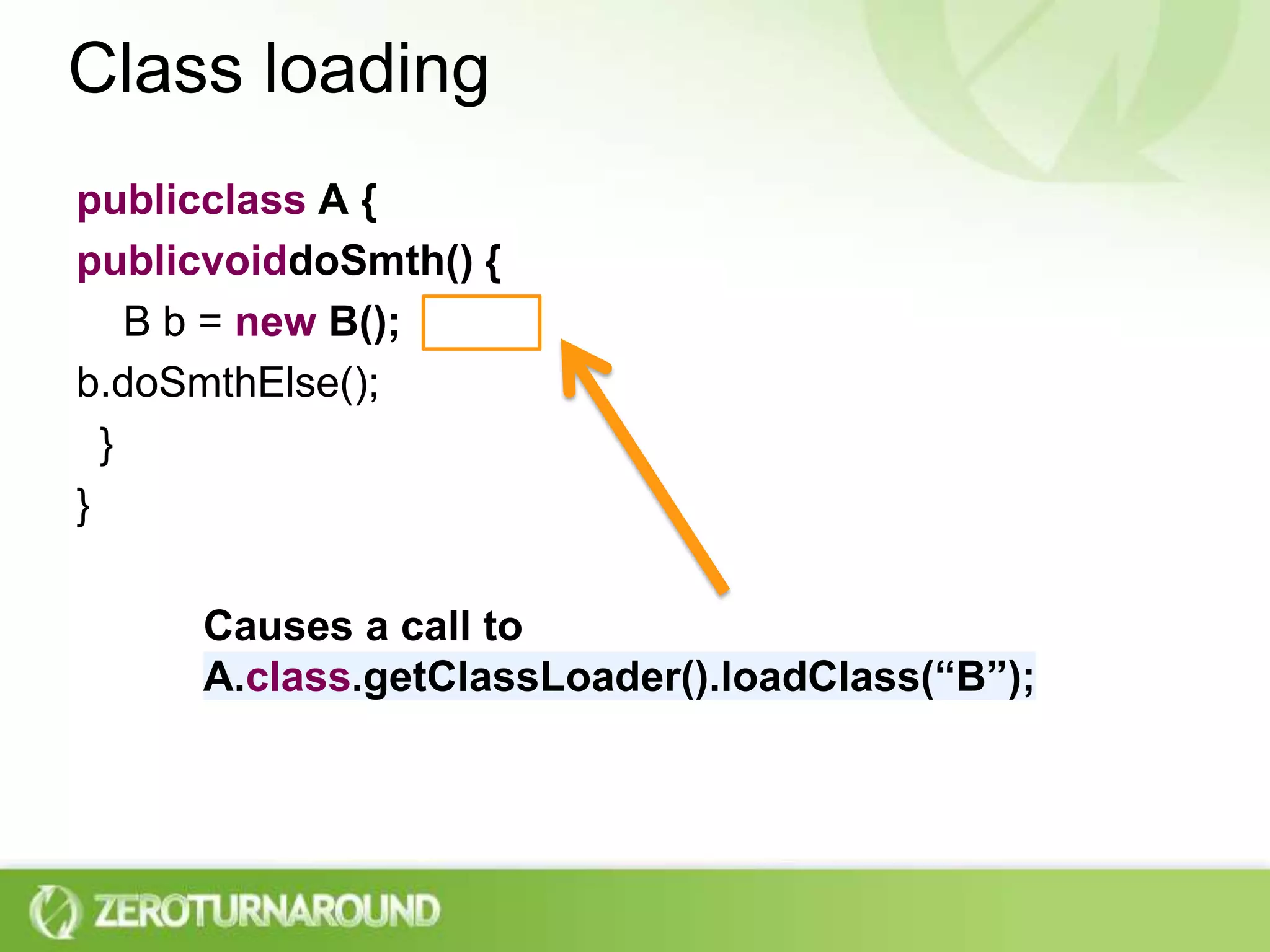 Class loading

publicclass A {
publicvoiddoSmth() {
B b = new B();
b.doSmthElse();
}
}

Causes a call to
A.class.getClassLoader().loadClass(“B”);

ZEROTURNAROUND